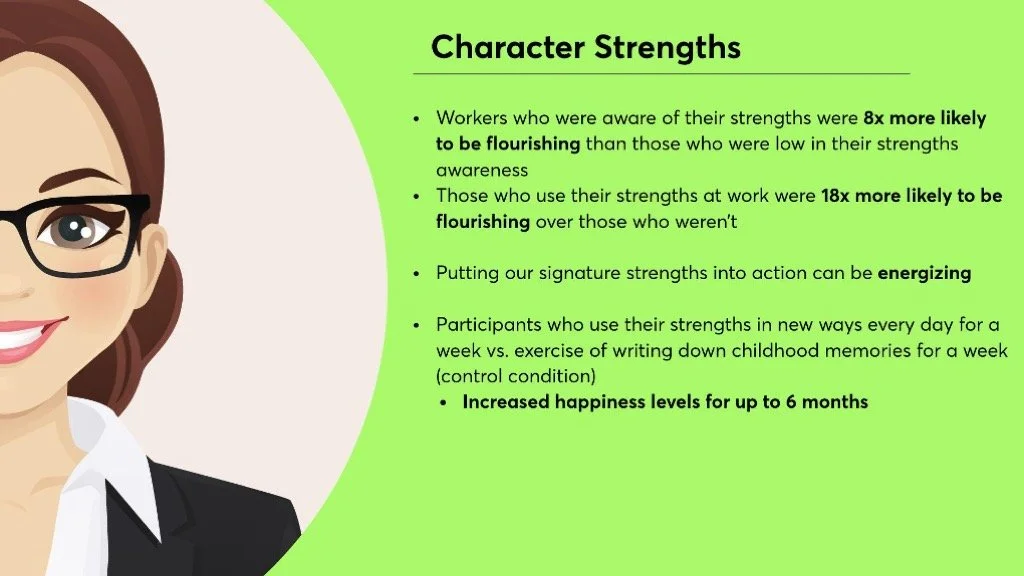 Character Strengths

• Workers who were aware of their strengths were 8x more likely to be flourishing than those who were low in their strengths awareness
• Those who use their strengths at work were 18x more likely to be flourishing over those who weren't

• Putting our signature strengths into action can be energizing

• Participants who use their strengths in new ways every day for a week vs. exercise of writing down childhood memories for a week (control condition)
  • Increased happiness levels for up to 6 months